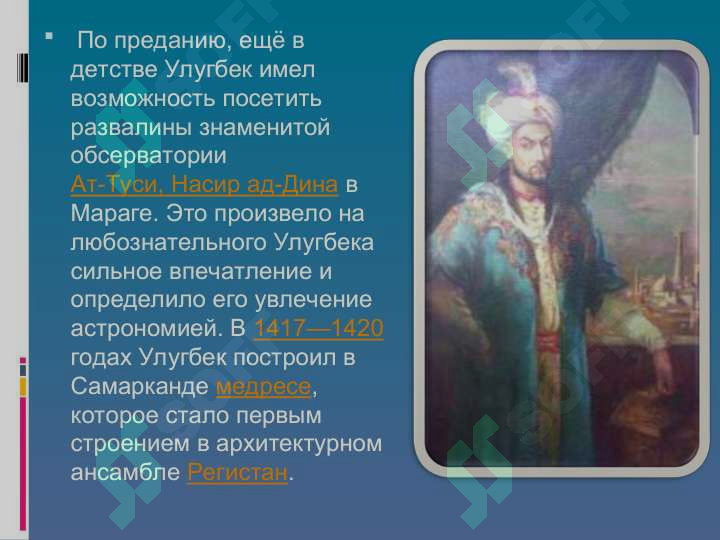 По преданию, ещё в детстве Улугбек имел возможность посетить развалины знаменитой обсерватории Ат-Туси, Насир ад-Дина в Мараге. Это произвело на любознательного Улугбека сильное впечатление и определило его увлечение астрономией. В 1417—1420 годах Улугбек построил в Самарканде медресе, которое стало первым строением в архитектурном ансамбле Регистан.